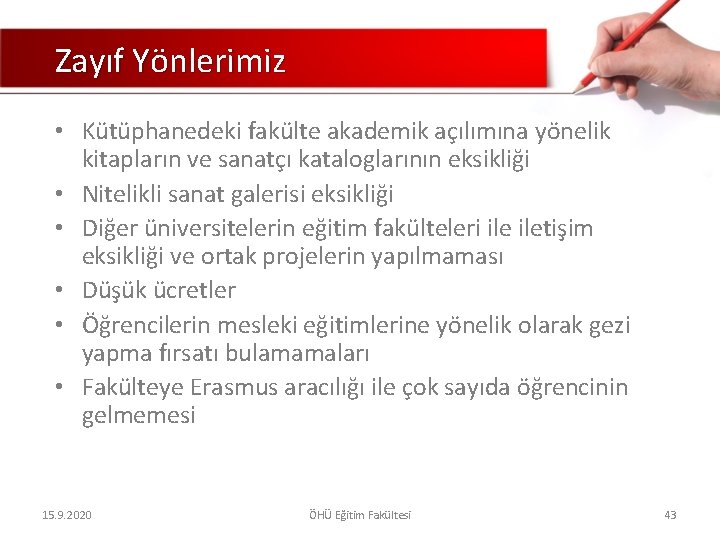 Zayıf Yönlerimiz

• Kütüphanedeki fakülte akademik açılımına yönelik kitapların ve sanatçı kataloglarının eksikliği
• Nitelikli sanat galerisi eksikliği
• Diğer üniversitelerin eğitim fakülteleri ile iletişim eksikliği ve ortak projelerin yapılmaması
• Düşük ücretler
• Öğrencilerin mesleki eğitimlerine yönelik olarak gezi yapma fırsatı bulamamaları
• Fakülteye Erasmus aracılığı ile çok sayıda öğrencinin gelmemesi

15.9.2020 ÖHÜ Eğitim Fakültesi 43